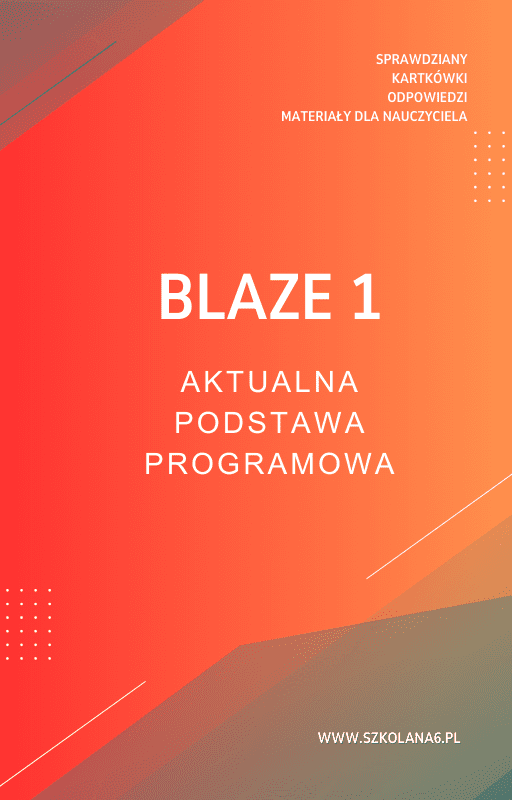 SPRAWDZIANY
KARTKÓWKI
ODPOWIEDZI
MATERIAŁY DLA NAUCZYCIELA

BLAZE 1

AKTUALNA
PODSTAWA
PROGRAMOWA

WWW.SZKOLANA6.PL